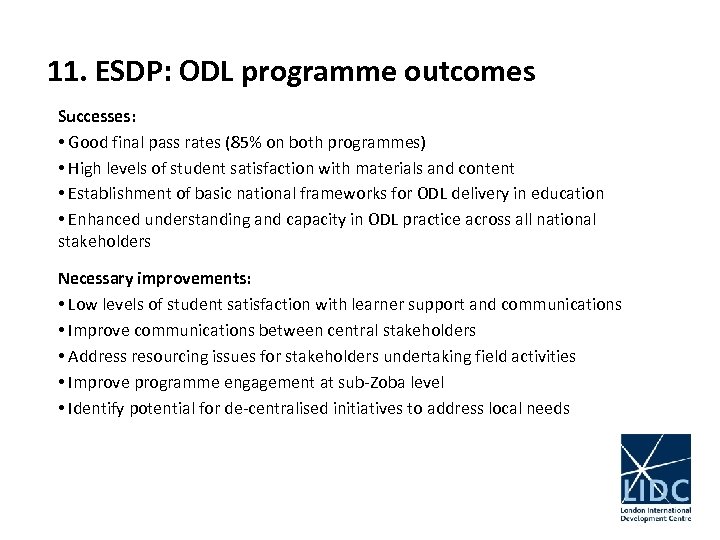 11. ESDP: ODL programme outcomes

Successes:

• Good final pass rates (85% on both programmes)

• High levels of student satisfaction with materials and content

• Establishment of basic national frameworks for ODL delivery in education

• Enhanced understanding and capacity in ODL practice across all national stakeholders

Necessary improvements:

• Low levels of student satisfaction with learner support and communications

• Improve communications between central stakeholders

• Address resourcing issues for stakeholders undertaking field activities

• Improve programme engagement at sub-Zoba level

• Identify potential for de-centralised initiatives to address local needs

LIDC
London International Development Centre